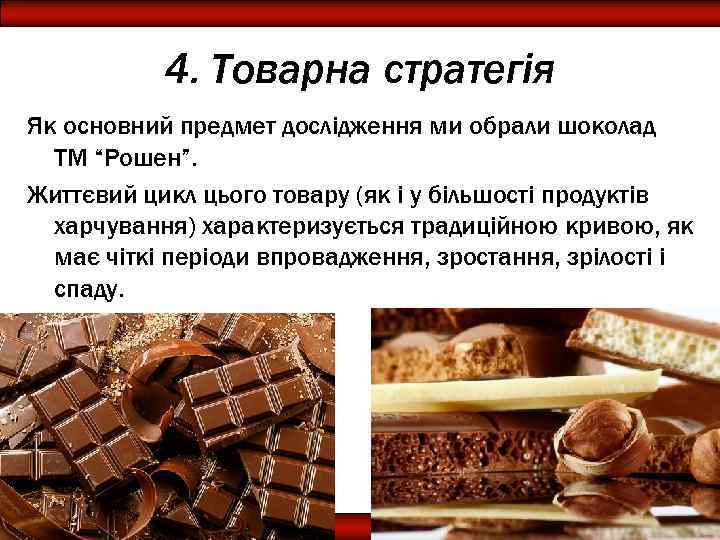 4. Товарна стратегія

Як основний предмет дослідження ми обрали шоколад ТМ “Рошен”.

Життєвий цикл цього товару (як і у більшості продуктів харчування) характеризується традиційною кривою, як має чіткі періоди впровадження, зростання, зрілості і спаду.